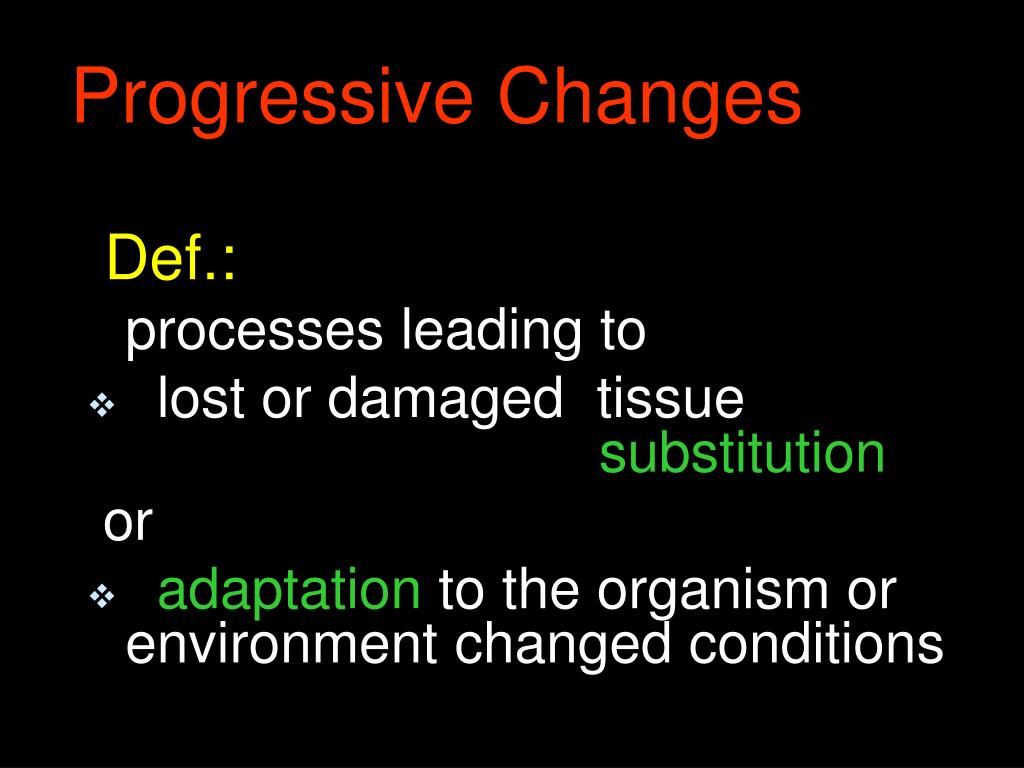 Progressive Changes

Def.:

processes leading to

❖ lost or damaged tissue substitution

or

❖ adaptation to the organism or environment changed conditions